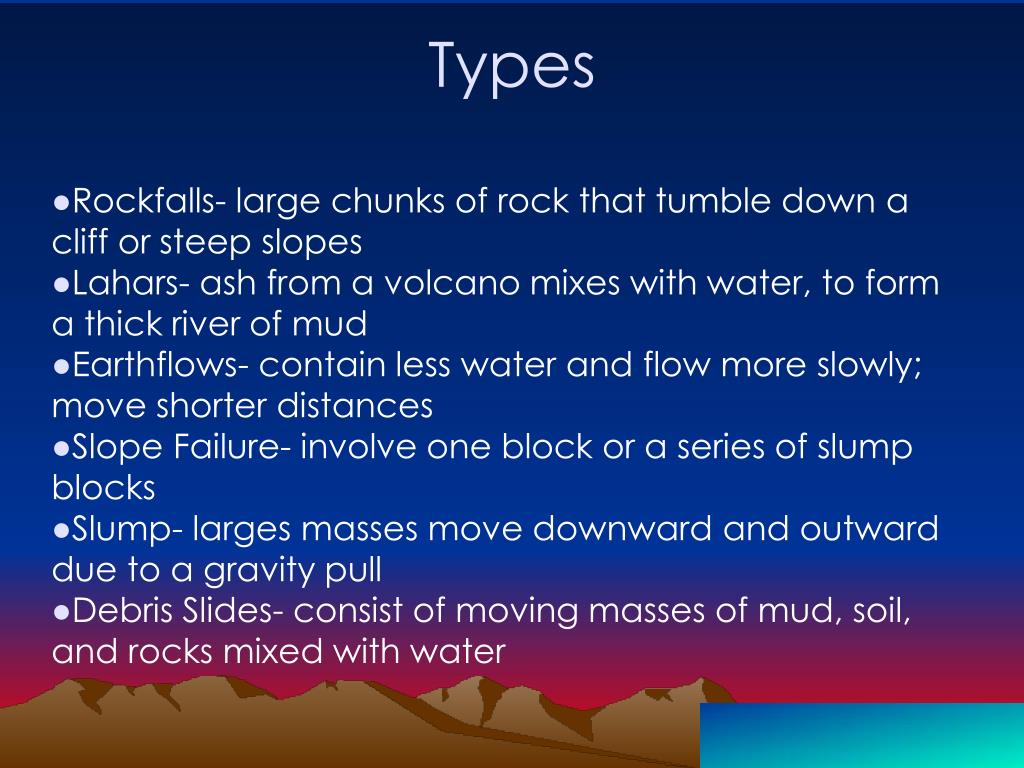 Types

●Rockfalls- large chunks of rock that tumble down a cliff or steep slopes
●Lahars- ash from a volcano mixes with water, to form a thick river of mud
●Earthflows- contain less water and flow more slowly; move shorter distances
●Slope Failure- involve one block or a series of slump blocks
●Slump- larges masses move downward and outward due to a gravity pull
●Debris Slides- consist of moving masses of mud, soil, and rocks mixed with water